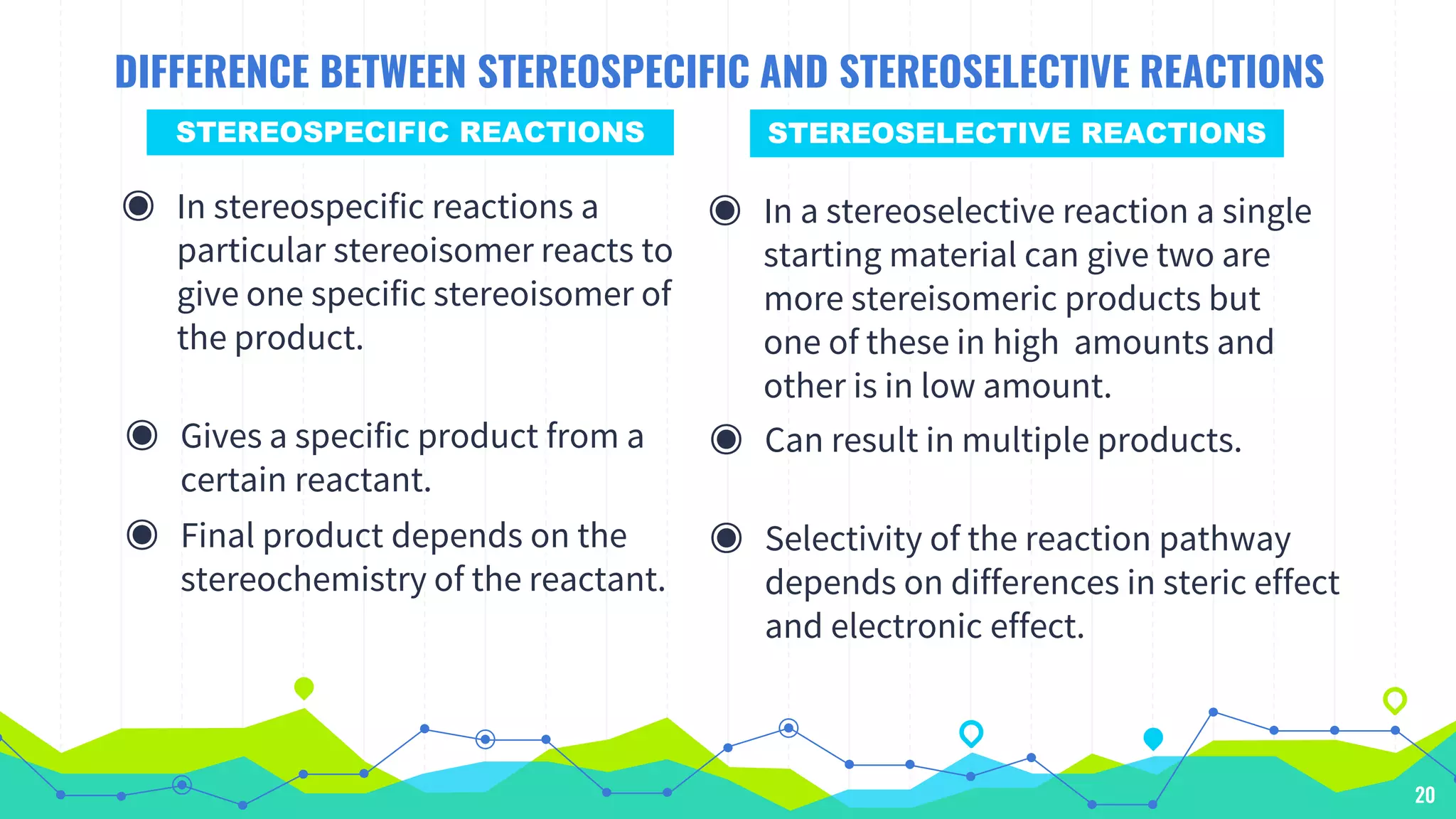 DIFFERENCE BETWEEN STEREOSPECIFIC AND STEREOSELECTIVE REACTIONS

STEREOSPECIFIC REACTIONS

In stereospecific reactions a particular stereoisomer reacts to give one specific stereoisomer of the product.

Gives a specific product from a certain reactant.

Final product depends on the stereochemistry of the reactant.

STEREOSELECTIVE REACTIONS

In a stereoselective reaction a single starting material can give two are more stereisomeric products but one of these in high amounts and other is in low amount.

Can result in multiple products.

Selectivity of the reaction pathway depends on differences in steric effect and electronic effect.

20